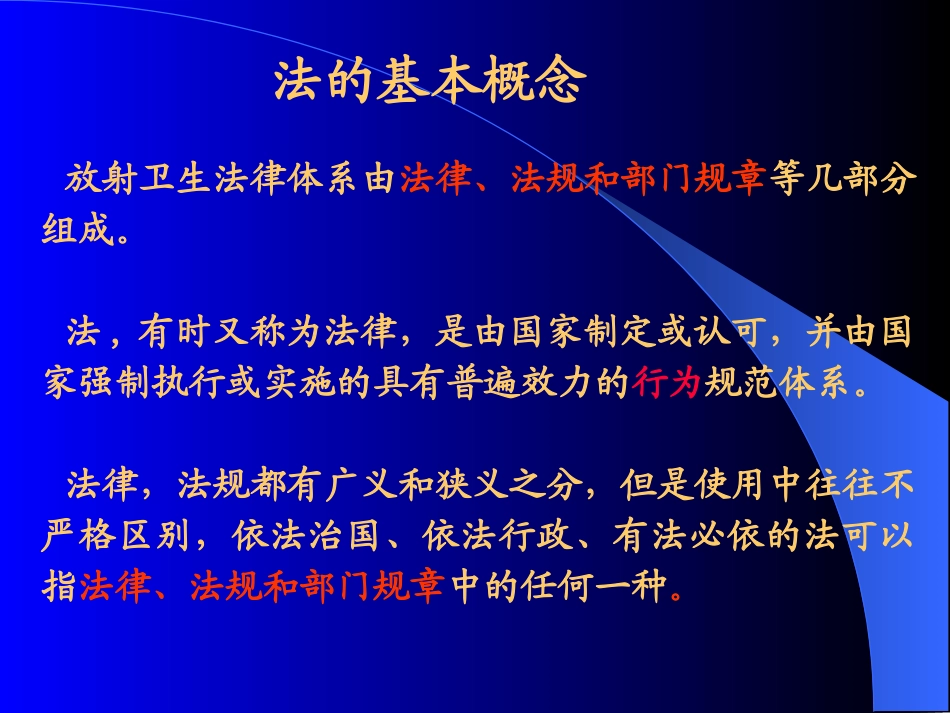 法的基本概念

放射卫生法律体系由法律、法规和部门规章等几部分组成。

法，有时又称为法律，是由国家制定或认可，并由国家强制执行或实施的具有普遍效力的行为规范体系。

法律，法规都有广义和狭义之分，但是使用中往往不严格区别，依法治国、依法行政、有法必依的法可以指法律、法规和部门规章中的任何一种。